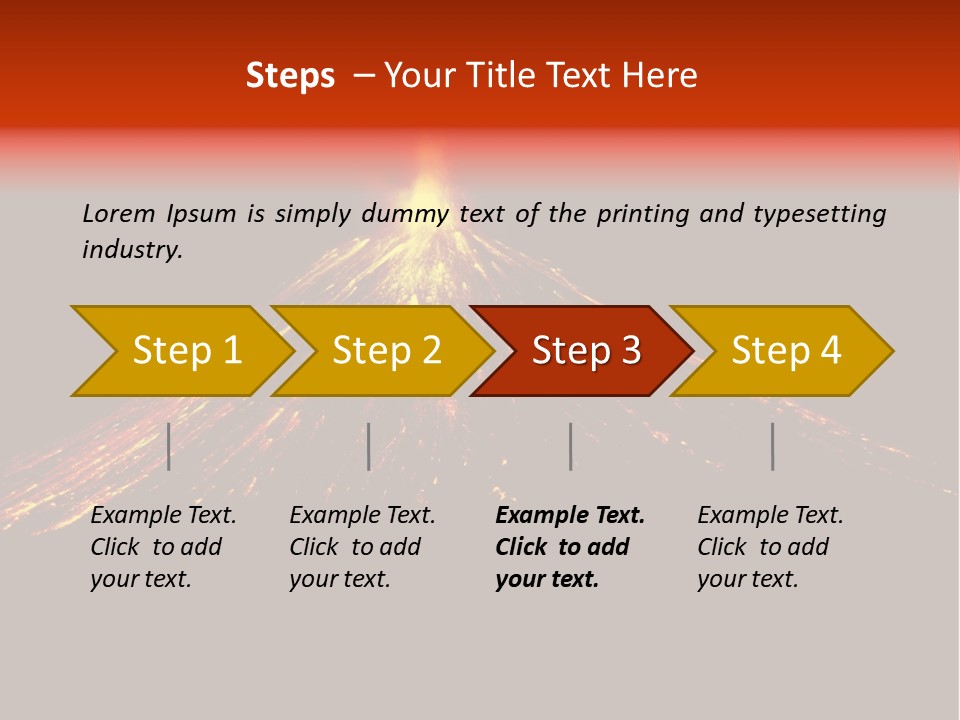 Steps – Your Title Text Here

Lorem Ipsum is simply dummy text of the printing and typesetting industry.

Step 1

Step 2

Step 3

Step 4

Example Text. Click to add your text.

Example Text. Click to add your text.

Example Text. Click to add your text.

Example Text. Click to add your text.